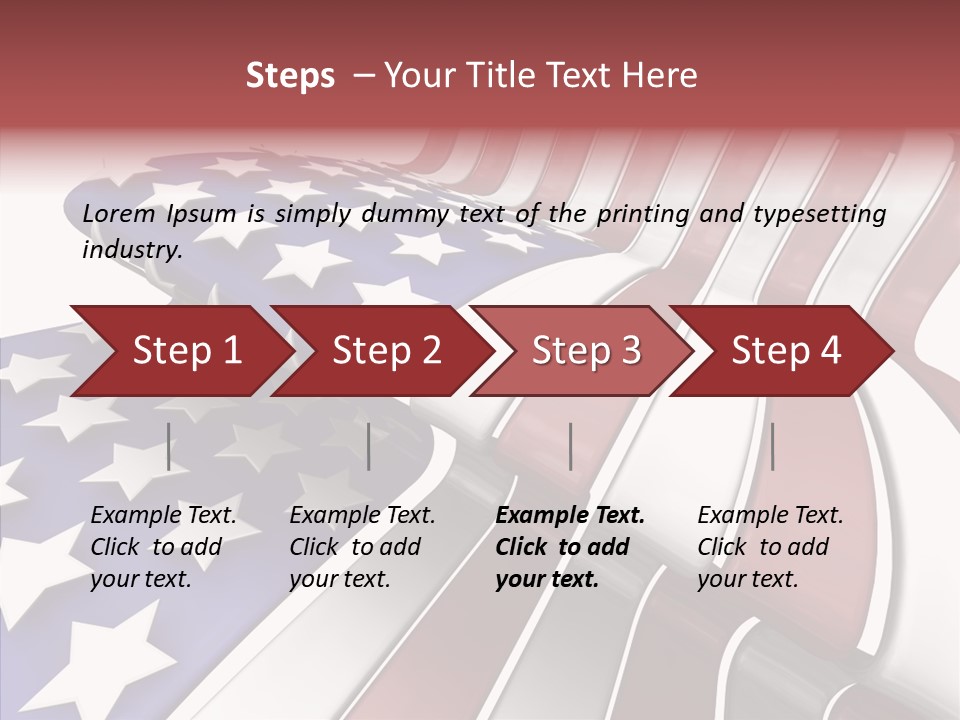 Steps – Your Title Text Here

Lorem Ipsum is simply dummy text of the printing and typesetting industry.

Step 1

Step 2

Step 3

Step 4

Example Text. Click to add your text.

Example Text. Click to add your text.

Example Text. Click to add your text.

Example Text. Click to add your text.